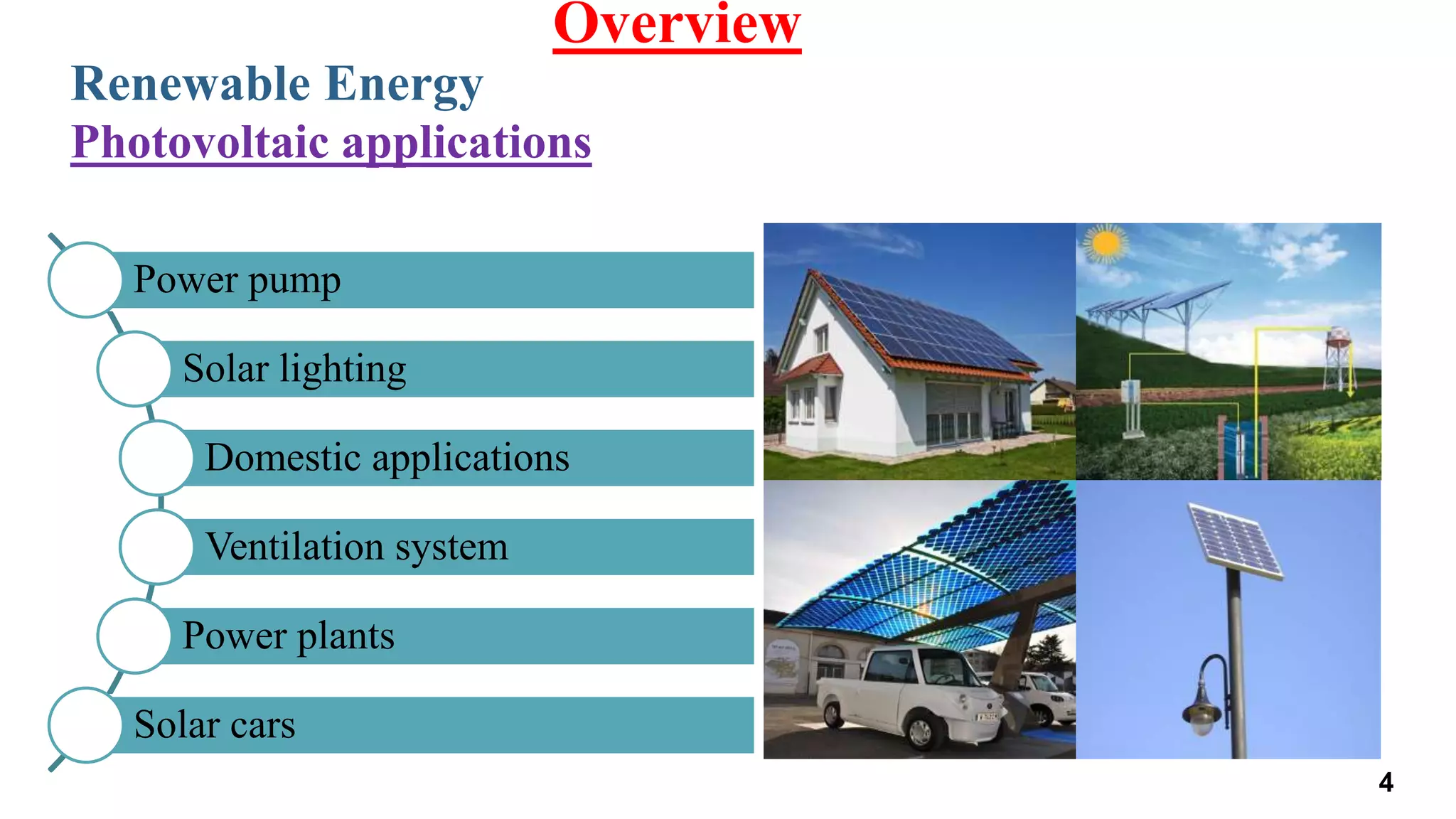 Overview

Renewable Energy

Photovoltaic applications

Power pump

Solar lighting

Domestic applications

Ventilation system

Power plants

Solar cars

4